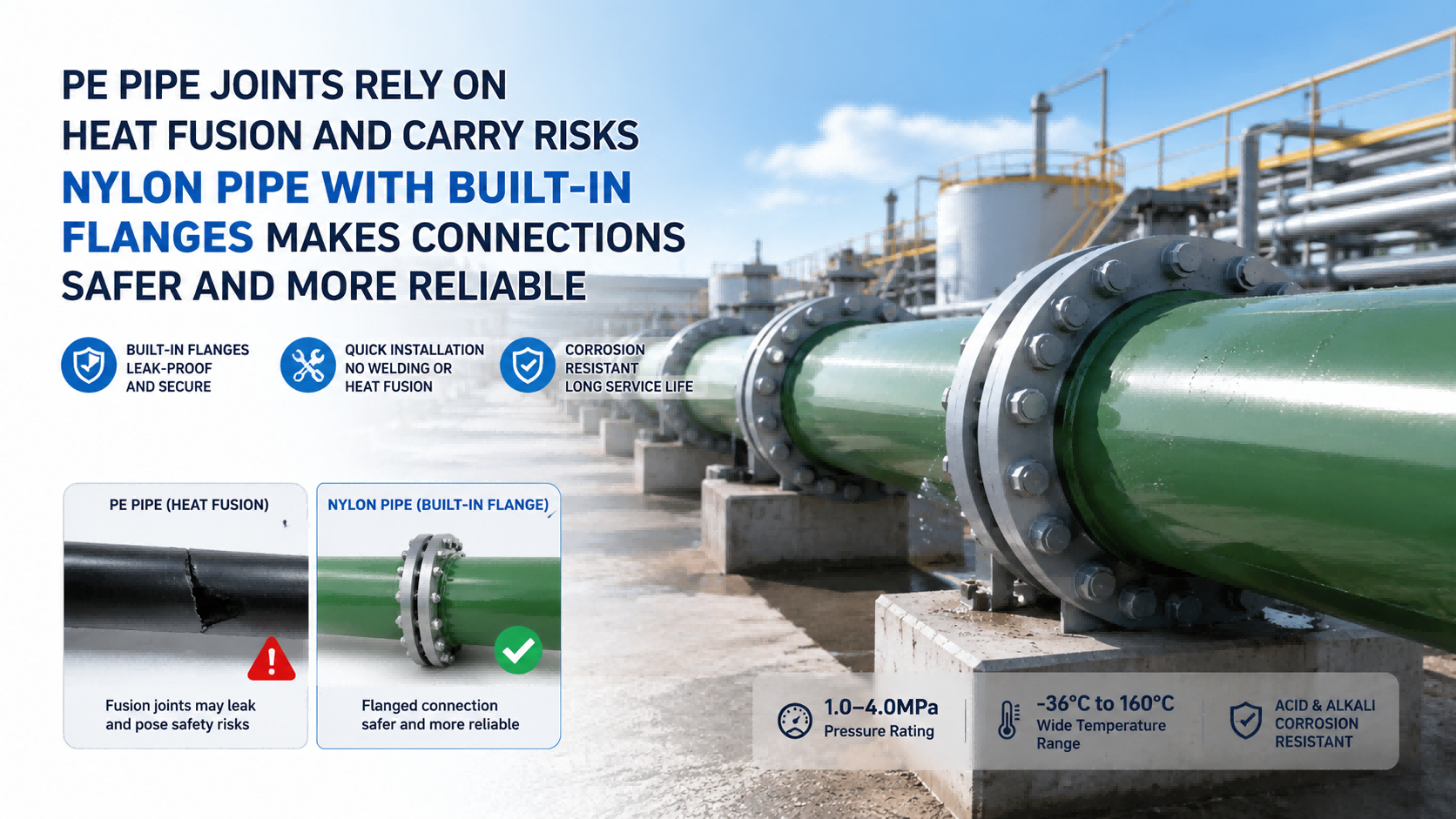 PE PIPE JOINTS RELY ON HEAT FUSION AND CARRY RISKS

NYLON PIPE WITH BUILT-IN FLANGES MAKES CONNECTIONS SAFER AND MORE RELIABLE

BUILT-IN FLANGES LEAK-PROOF AND SECURE

QUICK INSTALLATION NO WELDING OR HEAT FUSION

CORROSION RESISTANT LONG SERVICE LIFE

PE PIPE (HEAT FUSION)

Fusion joints may leak and pose safety risks

NYLON PIPE (BUILT-IN FLANGE)

Flanged connection safer and more reliable

1.0–4.0MPa
Pressure Rating

-36°C to 160°C
Wide Temperature Range

ACID & ALKALI CORROSION RESISTANT